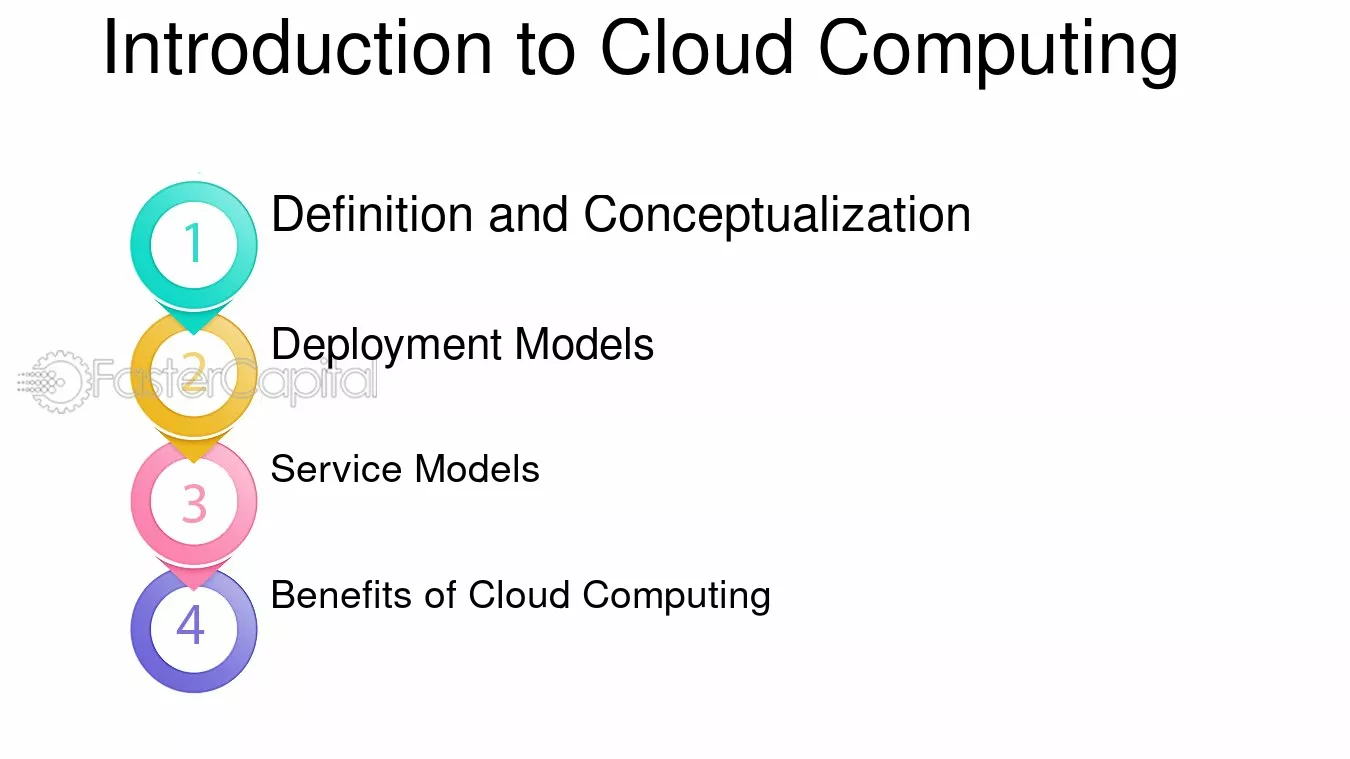 Introduction to Cloud Computing

1
Definition and Conceptualization

2
Deployment Models

3
Service Models

4
Benefits of Cloud Computing

FasterCapital